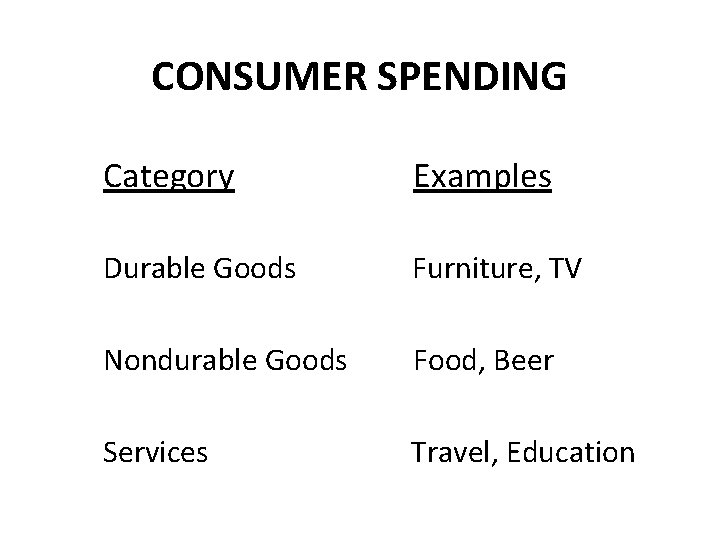 CONSUMER SPENDING

| Category | Examples |
|---|---|
| Durable Goods | Furniture, TV |
| Nondurable Goods | Food, Beer |
| Services | Travel, Education |